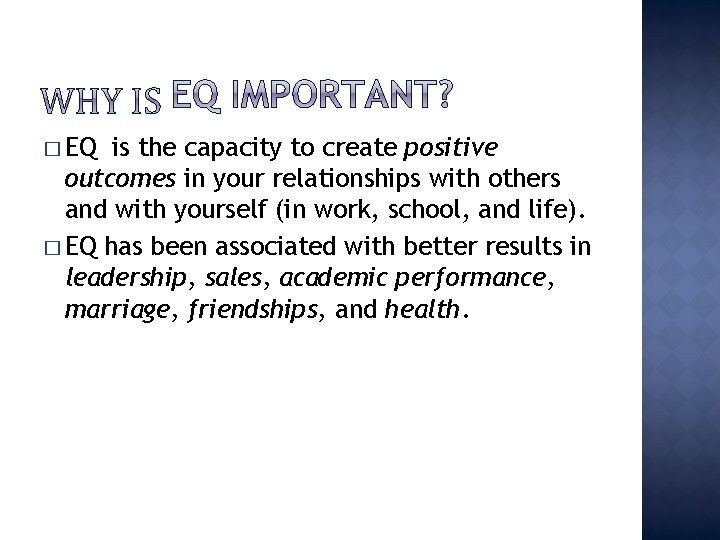 WHY IS EQ IMPORTANT?

□ EQ is the capacity to create positive outcomes in your relationships with others and with yourself (in work, school, and life).

□ EQ has been associated with better results in leadership, sales, academic performance, marriage, friendships, and health.